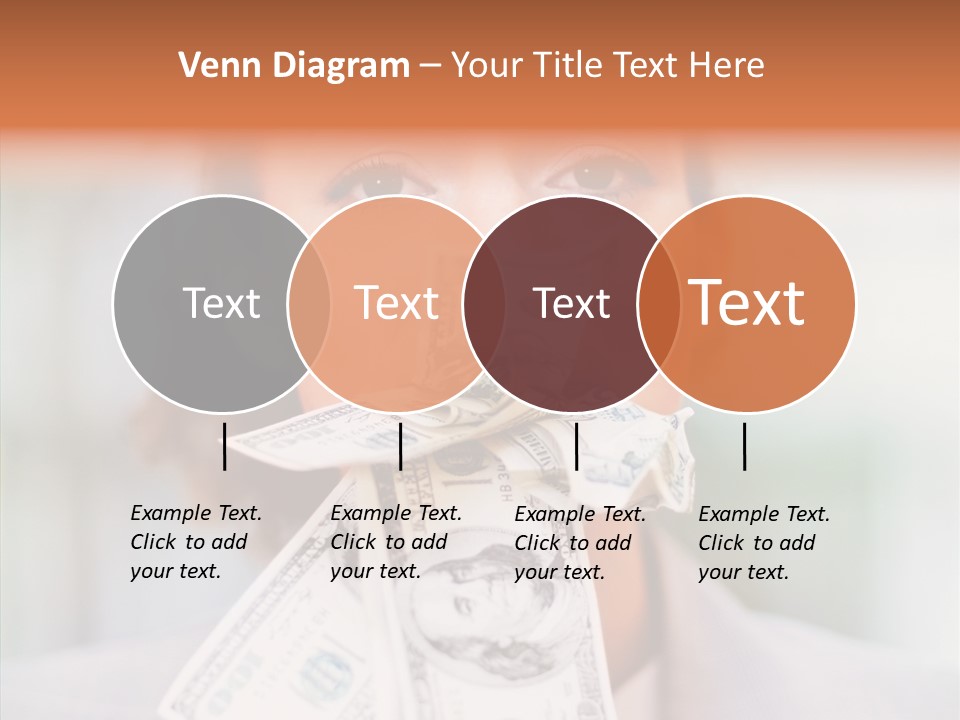 Venn Diagram – Your Title Text Here

Text

Text

Text

Text

Example Text. Click to add your text.

Example Text. Click to add your text.

Example Text. Click to add your text.

Example Text. Click to add your text.